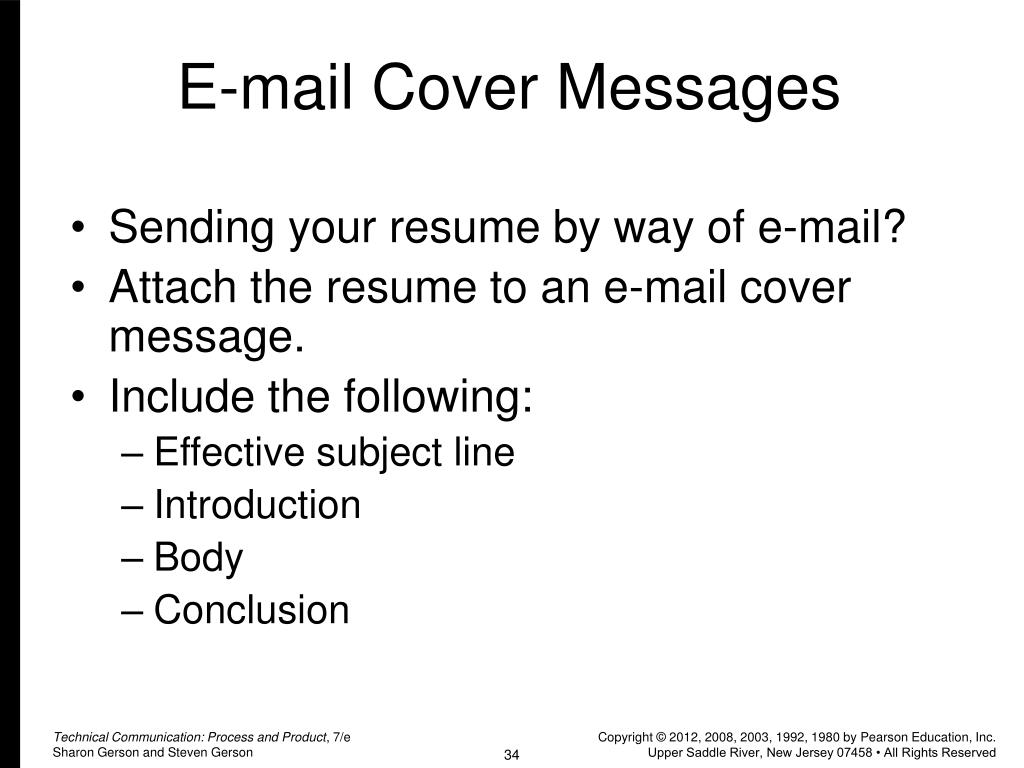 E-mail Cover Messages

• Sending your resume by way of e-mail?
• Attach the resume to an e-mail cover message.
• Include the following:
– Effective subject line
– Introduction
– Body
– Conclusion

Technical Communication: Process and Product, 7/e
Sharon Gerson and Steven Gerson

34

Copyright © 2012, 2008, 2003, 1992, 1980 by Pearson Education, Inc.
Upper Saddle River, New Jersey 07458 • All Rights Reserved